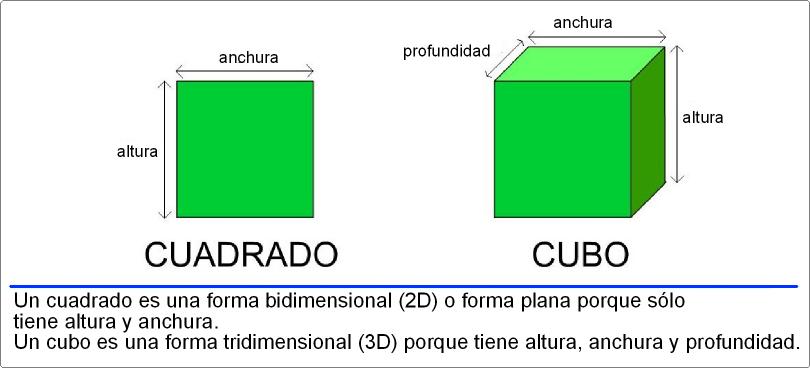 anchura

altura

CUADRADO

anchura

profundidad

altura

CUBO

Un cuadrado es una forma bidimensional (2D) o forma plana porque sólo tiene altura y anchura.
Un cubo es una forma tridimensional (3D) porque tiene altura, anchura y profundidad.